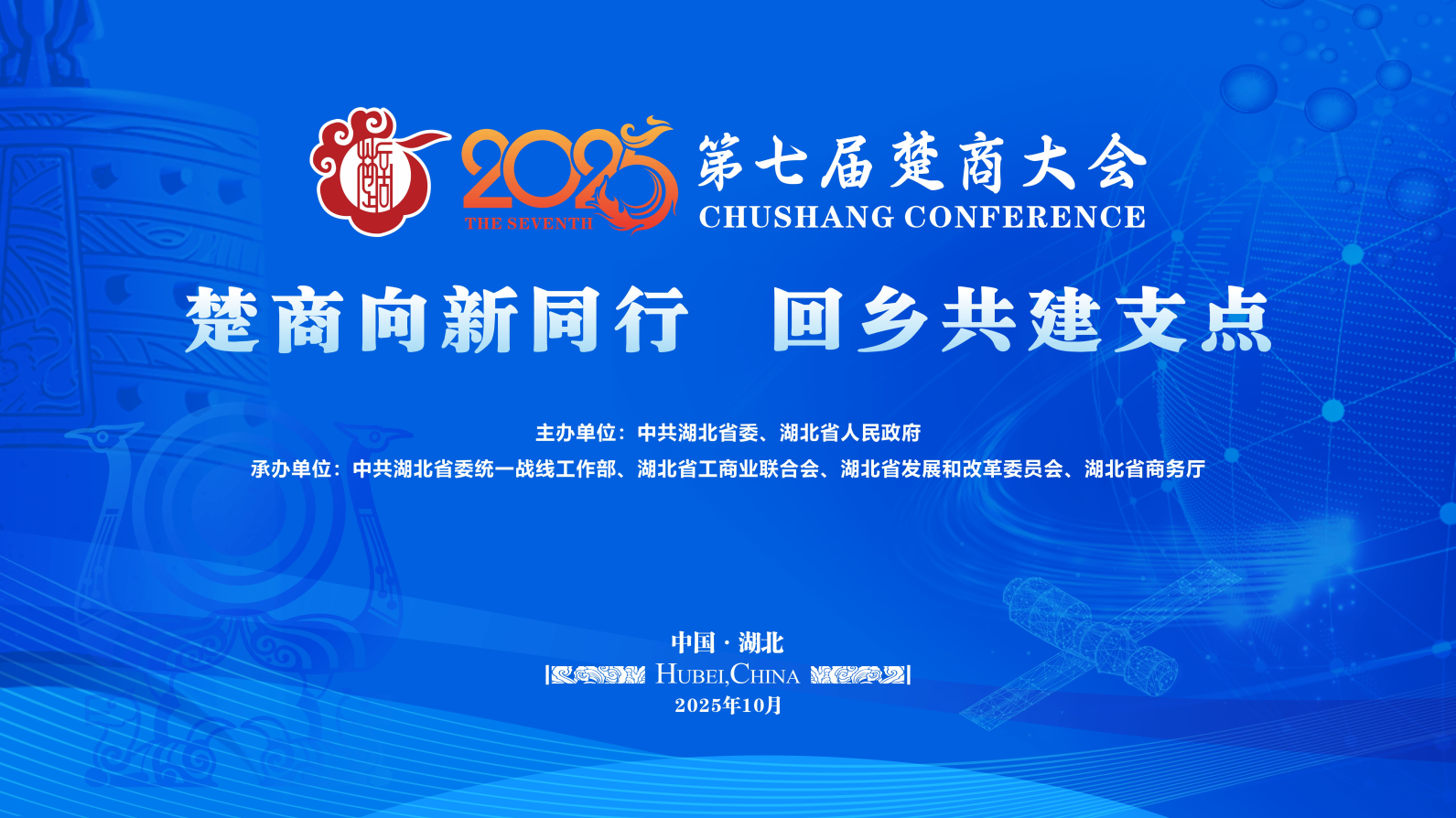 2025
THE SEVENTH
第七届楚商大会
CHUSHANG CONFERENCE

楚商向新同行 回乡共建支点

主办单位：中共湖北省委、湖北省人民政府
承办单位：中共湖北省委统一战线工作部、湖北省工商业联合会、湖北省发展和改革委员会、湖北省商务厅

中国 · 湖北
HUBEI,CHINA
2025年10月